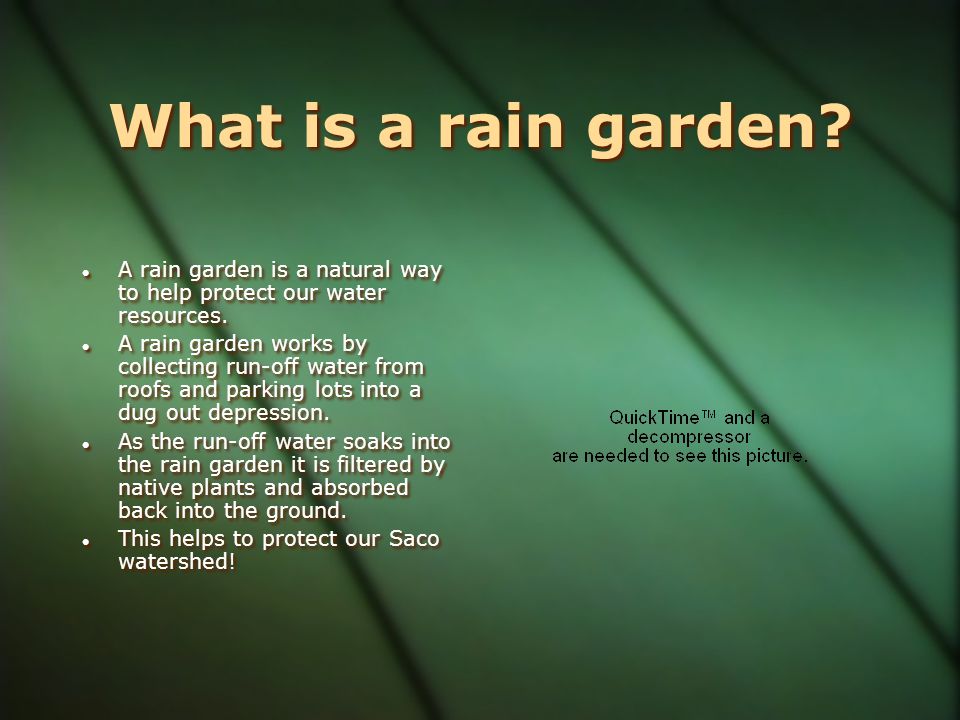 What is a rain garden?

- A rain garden is a natural way to help protect our water resources.
- A rain garden works by collecting run-off water from roofs and parking lots into a dug out depression.
- As the run-off water soaks into the rain garden it is filtered by native plants and absorbed back into the ground.
- This helps to protect our Saco watershed!

QuickTime™ and a decompressor are needed to see this picture.